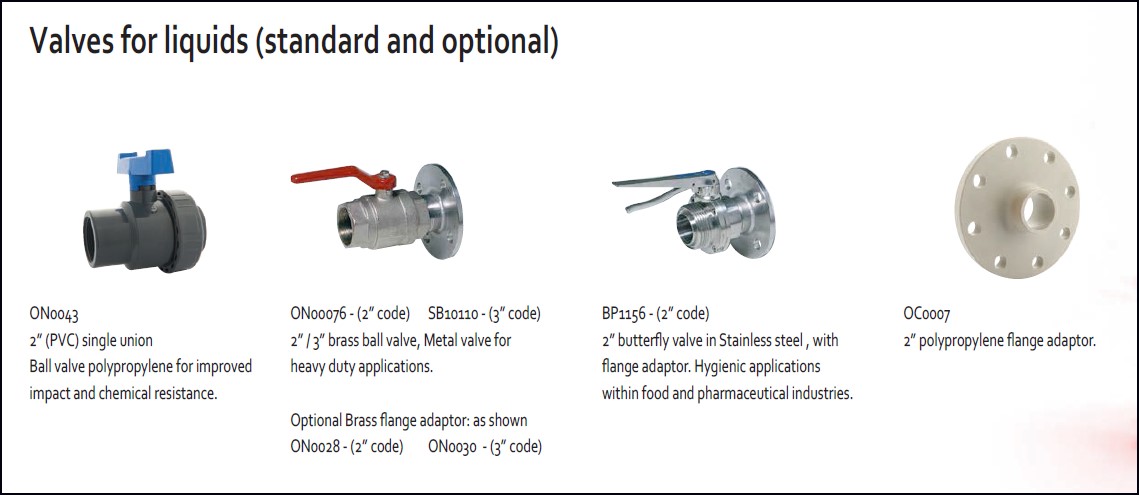 Valves for liquids (standard and optional)

ON0043
2" (PVC) single union
Ball valve polypropylene for improved impact and chemical resistance.

ON00076 - (2" code)   SB10110 - (3" code)
2" / 3" brass ball valve, Metal valve for heavy duty applications.

Optional Brass flange adaptor: as shown
ON0028 - (2" code)   ON0030 - (3" code)

BP1156 - (2" code)
2" butterfly valve in Stainless steel , with flange adaptor. Hygienic applications within food and pharmaceutical industries.

OC0007
2" polypropylene flange adaptor.